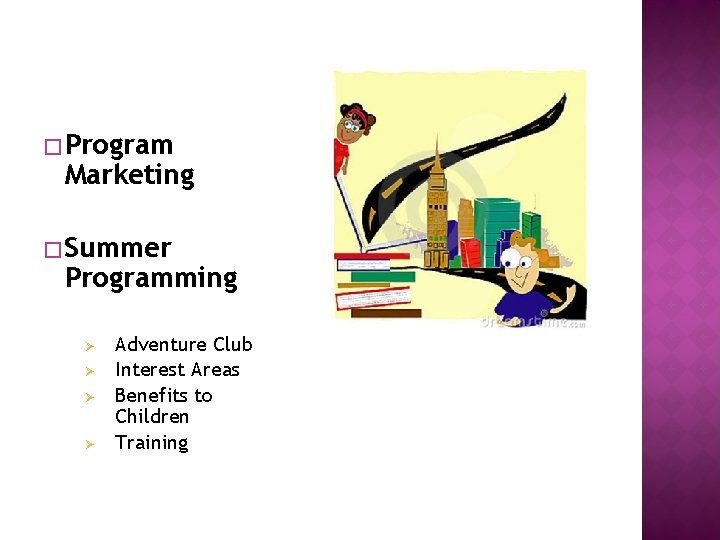 ☐ Program Marketing

☐ Summer Programming

➢ Adventure Club
➢ Interest Areas
➢ Benefits to Children
➢ Training

dreamstime.com